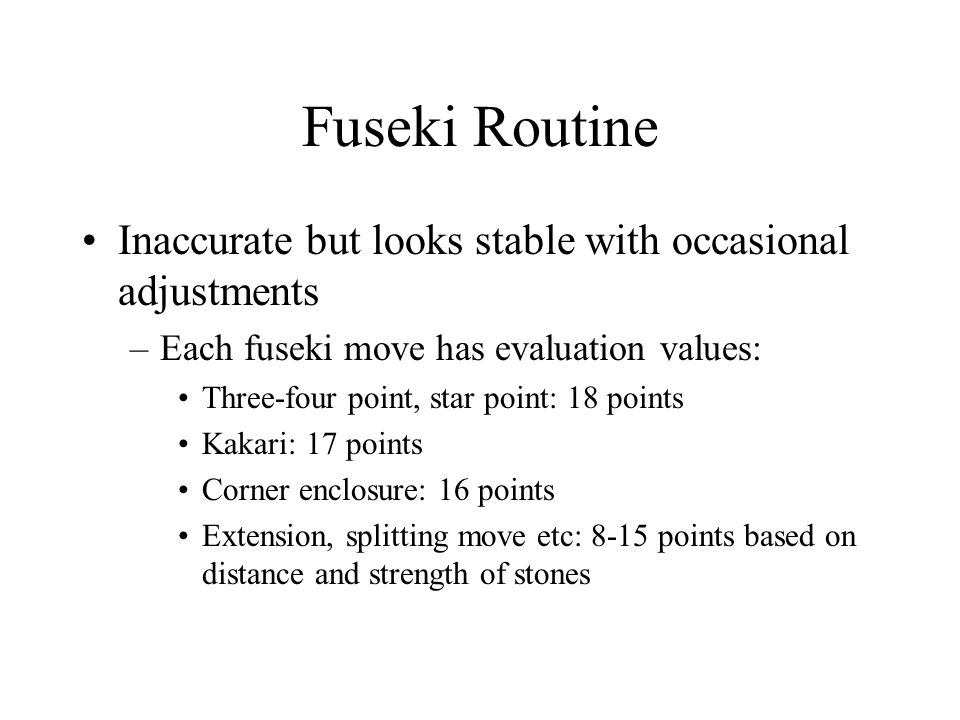 Fuseki Routine

• Inaccurate but looks stable with occasional adjustments
– Each fuseki move has evaluation values:
• Three-four point, star point: 18 points
• Kakari: 17 points
• Corner enclosure: 16 points
• Extension, splitting move etc: 8-15 points based on distance and strength of stones